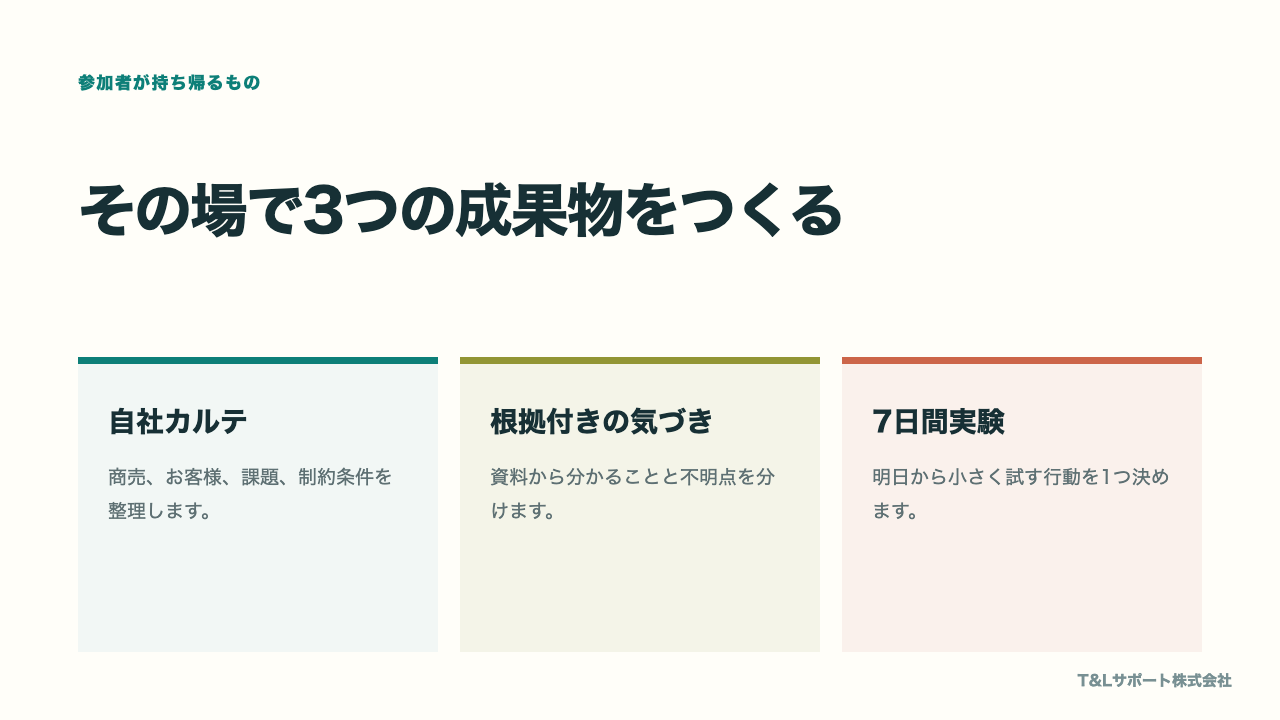 参加者が持ち帰るもの

その場で3つの成果物をつくる

自社カルテ

商売、お客様、課題、制約条件を整理します。

根拠付きの気づき

資料から分かることと不明点を分けます。

7日間実験

明日から小さく試す行動を1つ決めます。

T&Lサポート株式会社